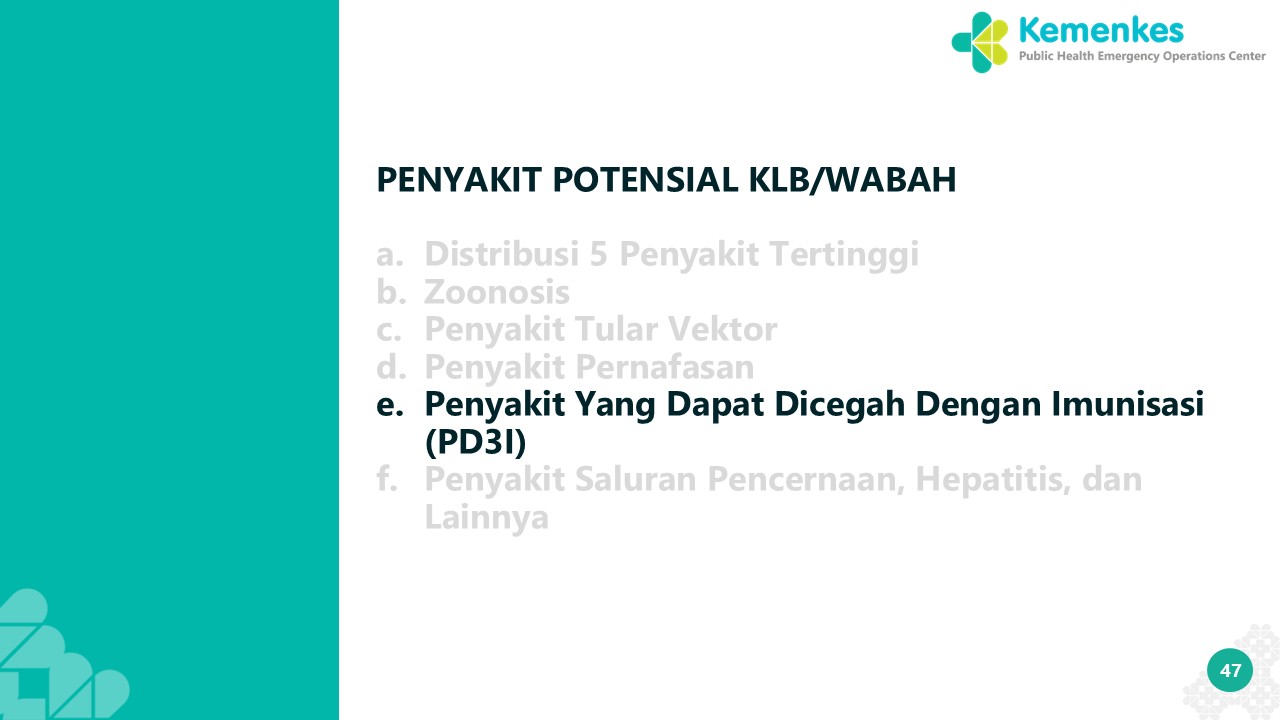 Kemenkes
Public Health Emergency Operations Center

PENYAKIT POTENSIAL KLB/WABAH

a. Distribusi 5 Penyakit Tertinggi
b. Zoonosis
c. Penyakit Tular Vektor
d. Penyakit Pernafasan
e. Penyakit Yang Dapat Dicegah Dengan Imunisasi (PD3I)
f. Penyakit Saluran Pencernaan, Hepatitis, dan Lainnya

47